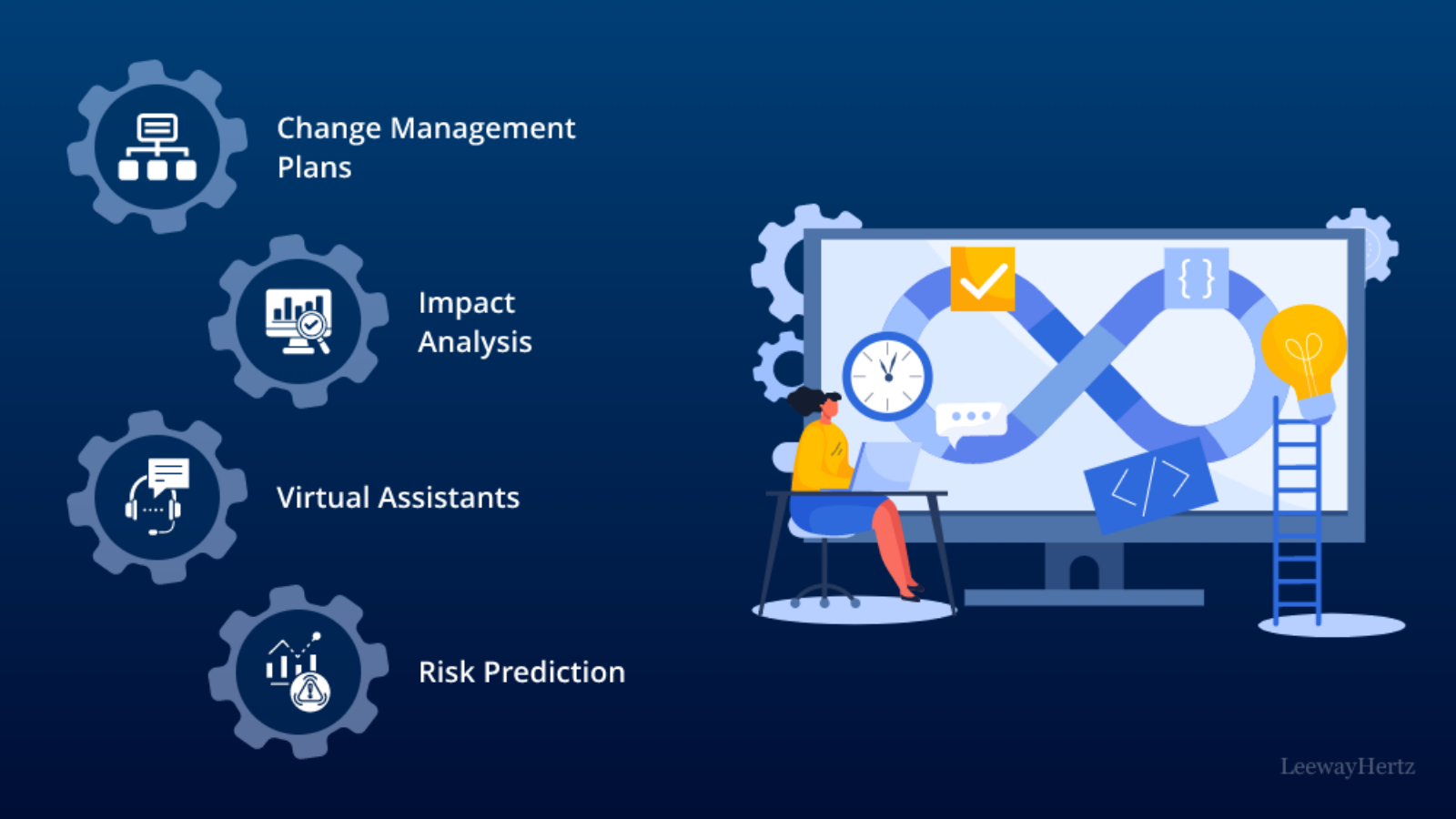 Change Management Plans

Impact Analysis

Virtual Assistants

Risk Prediction

{ }

</>

LeewayHertz